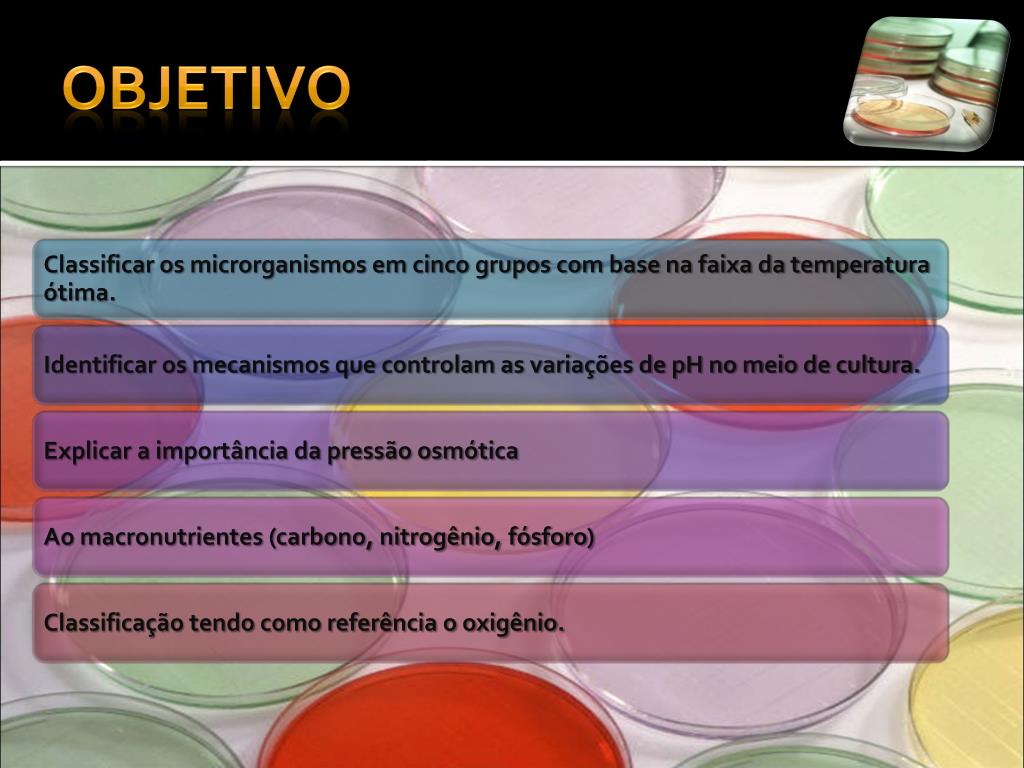 OBJETIVO

Classificar os microrganismos em cinco grupos com base na faixa da temperatura ótima.

Identificar os mecanismos que controlam as variações de pH no meio de cultura.

Explicar a importância da pressão osmótica

Ao macronutrientes (carbono, nitrogênio, fósforo)

Classificação tendo como referência o oxigênio.